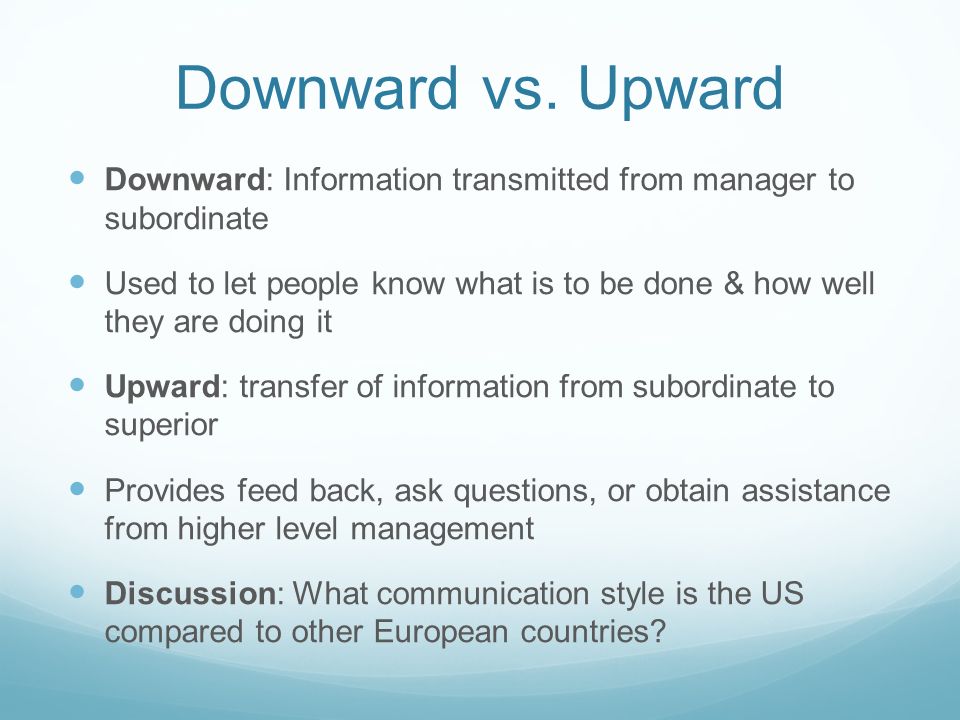 Downward vs. Upward

- Downward: Information transmitted from manager to subordinate
- Used to let people know what is to be done & how well they are doing it
- Upward: transfer of information from subordinate to superior
- Provides feed back, ask questions, or obtain assistance from higher level management
- Discussion: What communication style is the US compared to other European countries?